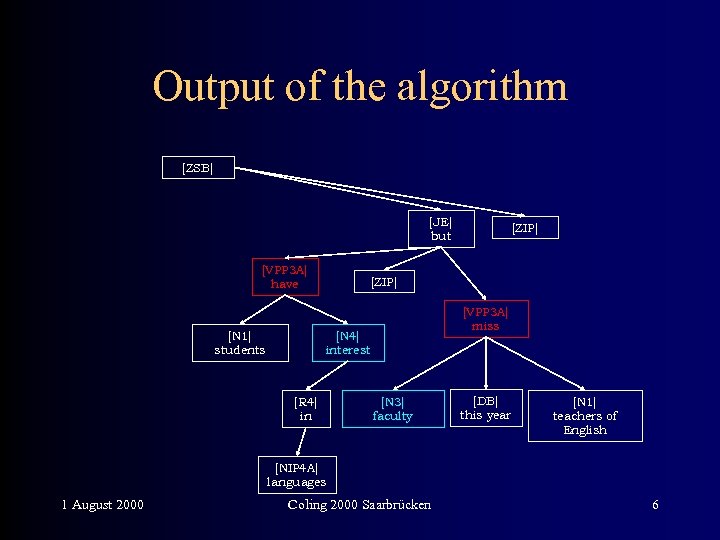 Output of the algorithm

[ZSB|

[JE|
but

[ZIP|

[VPP3A|
have

[ZIP|

[VPP3A|
miss

[N1|
students

[N4|
interest

[R4|
in

[N3|
faculty

[DB|
this year

[N1|
teachers of
English

[NIP4A|
languages

1 August 2000

Coling 2000 Saarbrücken

6